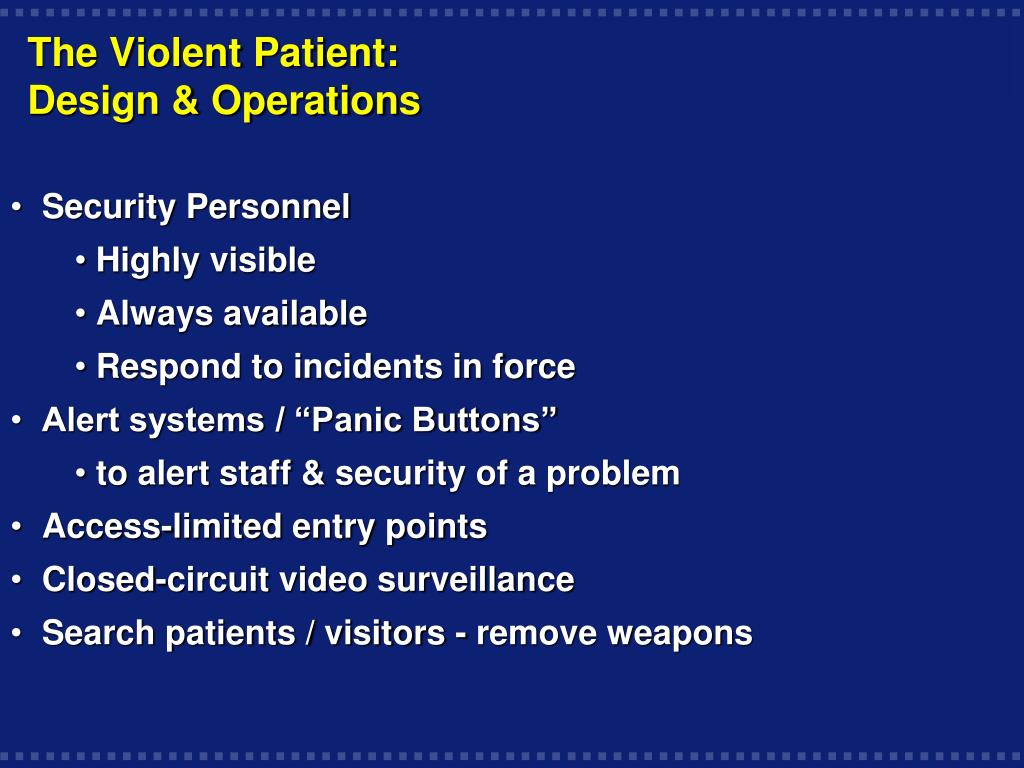 The Violent Patient:
Design & Operations

• Security Personnel
  • Highly visible
  • Always available
  • Respond to incidents in force
• Alert systems / “Panic Buttons”
  • to alert staff & security of a problem
• Access-limited entry points
• Closed-circuit video surveillance
• Search patients / visitors - remove weapons